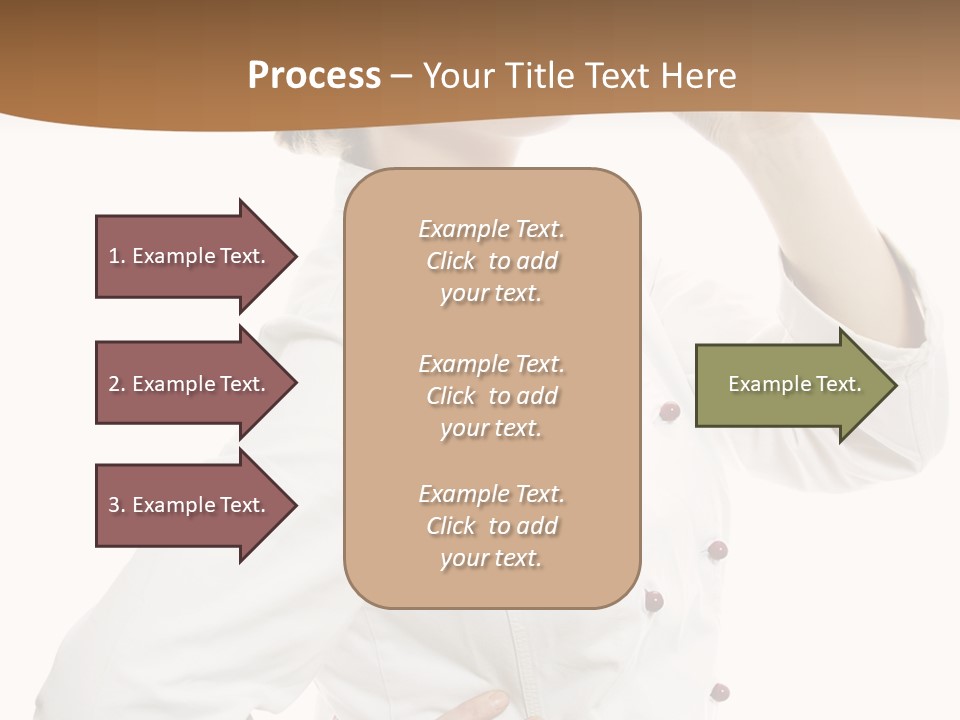 Process – Your Title Text Here

1. Example Text.

2. Example Text.

3. Example Text.

Example Text. Click to add your text.

Example Text. Click to add your text.

Example Text. Click to add your text.

Example Text.